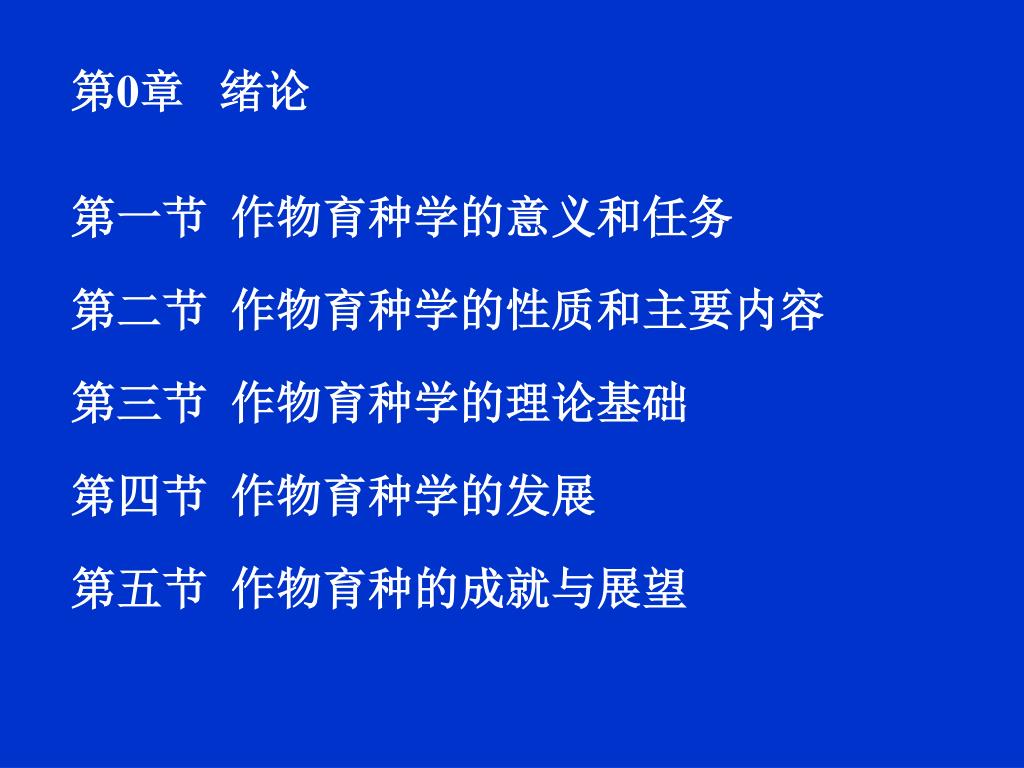 第0章　绪论

第一节 作物育种学的意义和任务

第二节 作物育种学的性质和主要内容

第三节 作物育种学的理论基础

第四节 作物育种学的发展

第五节 作物育种的成就与展望